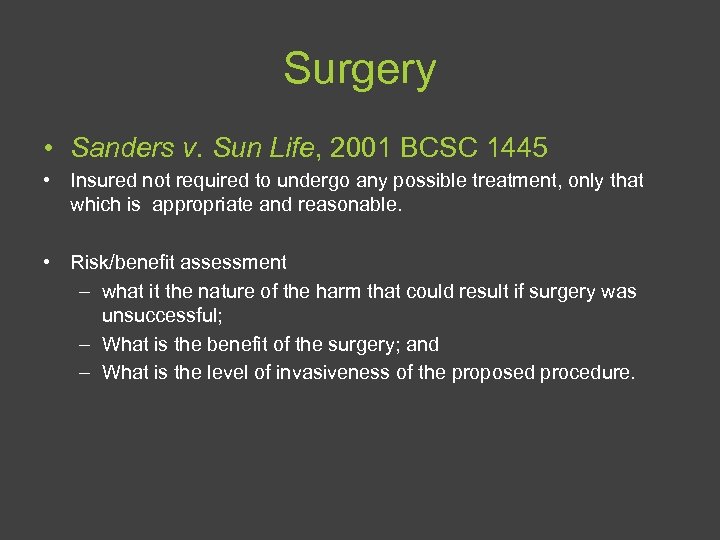 Surgery

• Sanders v. Sun Life, 2001 BCSC 1445

• Insured not required to undergo any possible treatment, only that which is appropriate and reasonable.

• Risk/benefit assessment
– what it the nature of the harm that could result if surgery was unsuccessful;
– What is the benefit of the surgery; and
– What is the level of invasiveness of the proposed procedure.